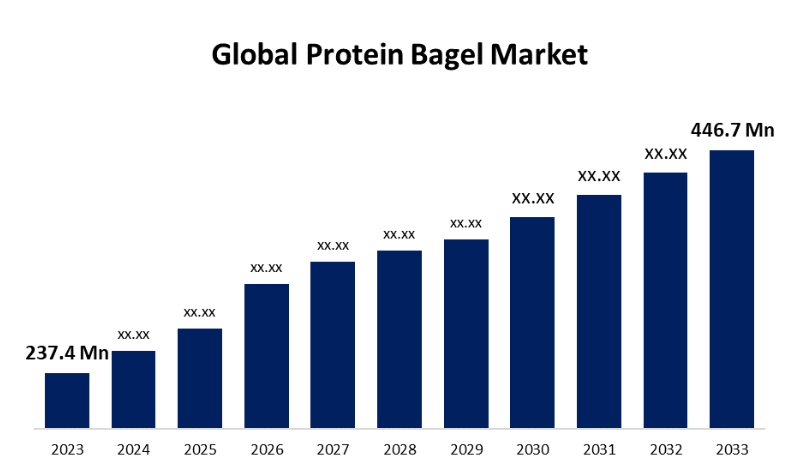 Global Protein Bagel Market

237.4 Mn

xx.xx

xx.xx

xx.xx

xx.xx

xx.xx

xx.xx

XX.XX

XX.XX

XX.XX

446.7 Mn

2023 2024 2025 2026 2027 2028 2029 2030 2031 2032 2033